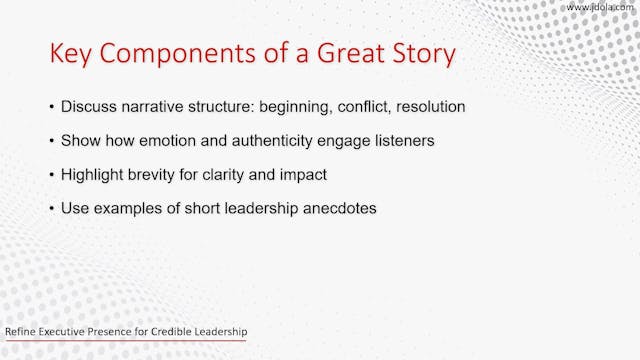 www.jdola.com

Key Components of a Great Story

• Discuss narrative structure: beginning, conflict, resolution

• Show how emotion and authenticity engage listeners

• Highlight brevity for clarity and impact

• Use examples of short leadership anecdotes

Refine Executive Presence for Credible Leadership